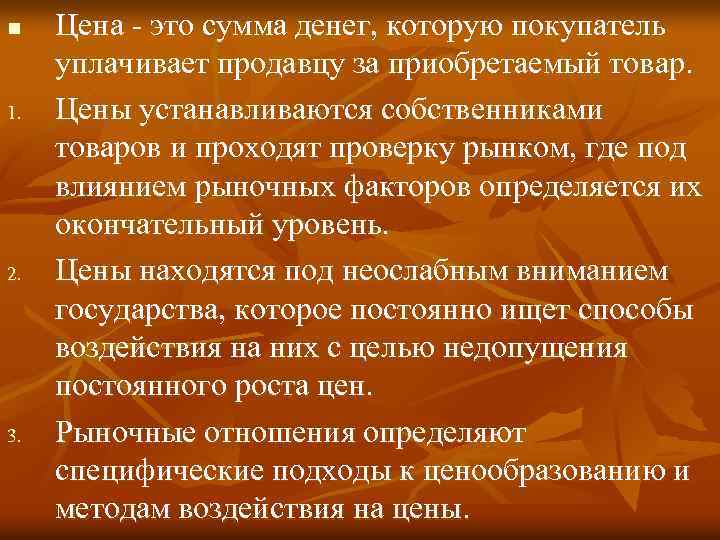 ■ Цена - это сумма денег, которую покупатель уплачивает продавцу за приобретаемый товар.

1. Цены устанавливаются собственниками товаров и проходят проверку рынком, где под влиянием рыночных факторов определяется их окончательный уровень.

2. Цены находятся под неослабным вниманием государства, которое постоянно ищет способы воздействия на них с целью недопущения постоянного роста цен.

3. Рыночные отношения определяют специфические подходы к ценообразованию и методам воздействия на цены.